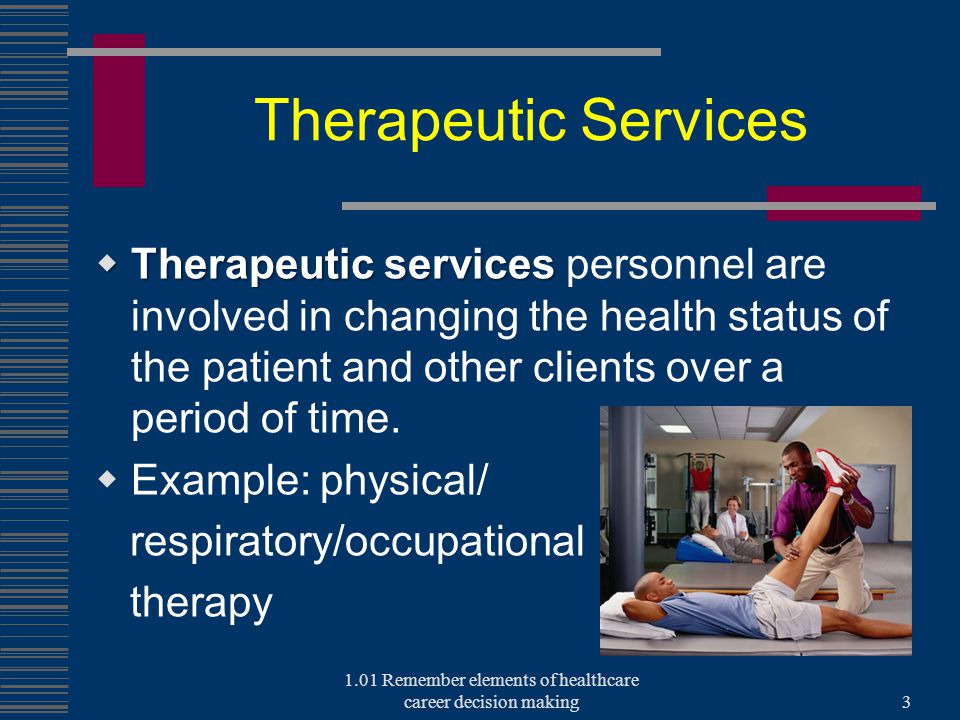 Therapeutic Services

Therapeutic services personnel are involved in changing the health status of the patient and other clients over a period of time.

Example: physical/ respiratory/occupational therapy

1.01 Remember elements of healthcare career decision making

3